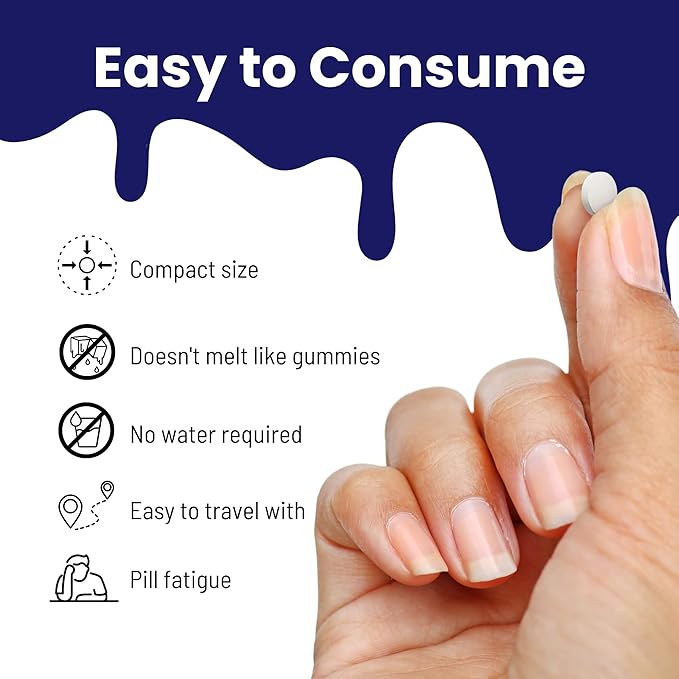 Easy to Consume

Compact size

Doesn't melt like gummies

No water required

Easy to travel with

Pill fatigue